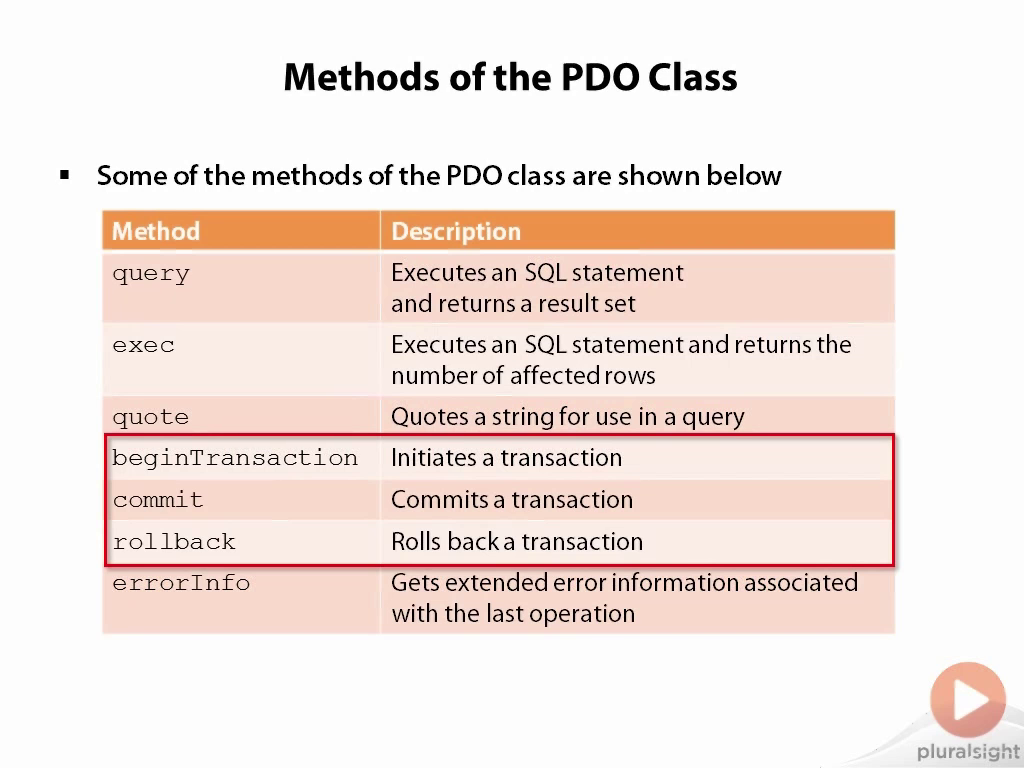 Methods of the PDO Class

▪ Some of the methods of the PDO class are shown below

| Method | Description |
|---|---|
| query | Executes an SQL statement and returns a result set |
| exec | Executes an SQL statement and returns the number of affected rows |
| quote | Quotes a string for use in a query |
| beginTransaction | Initiates a transaction |
| commit | Commits a transaction |
| rollback | Rolls back a transaction |
| errorInfo | Gets extended error information associated with the last operation |

pluralsight